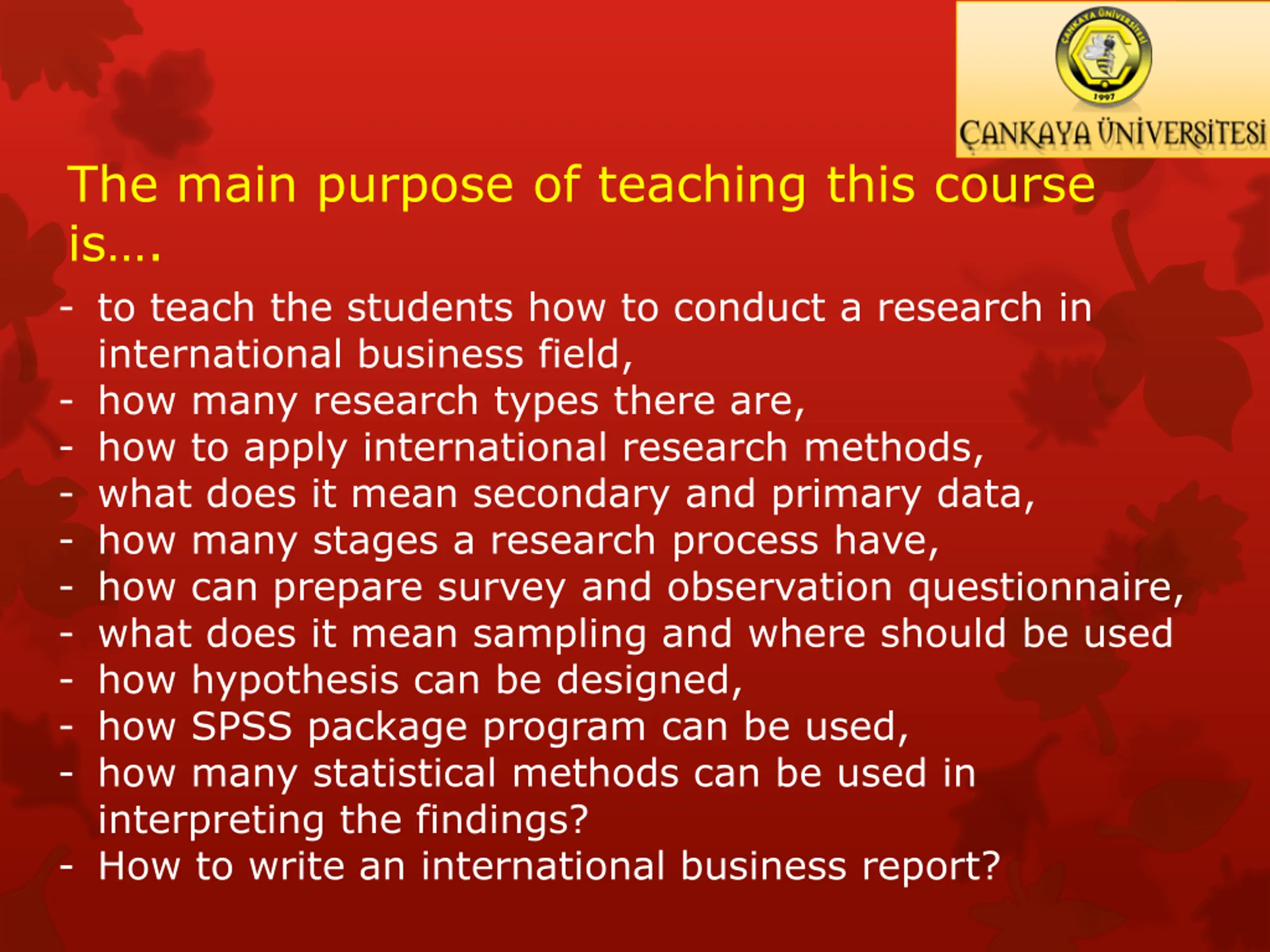 ÇANKAYA ÜNİVERSİTESİ
1997
ÇANKAYA ÜNİVERSİTESİ

The main purpose of teaching this course is….

- to teach the students how to conduct a research in international business field,
- how many research types there are,
- how to apply international research methods,
- what does it mean secondary and primary data,
- how many stages a research process have,
- how can prepare survey and observation questionnaire,
- what does it mean sampling and where should be used
- how hypothesis can be designed,
- how SPSS package program can be used,
- how many statistical methods can be used in interpreting the findings?
- How to write an international business report?